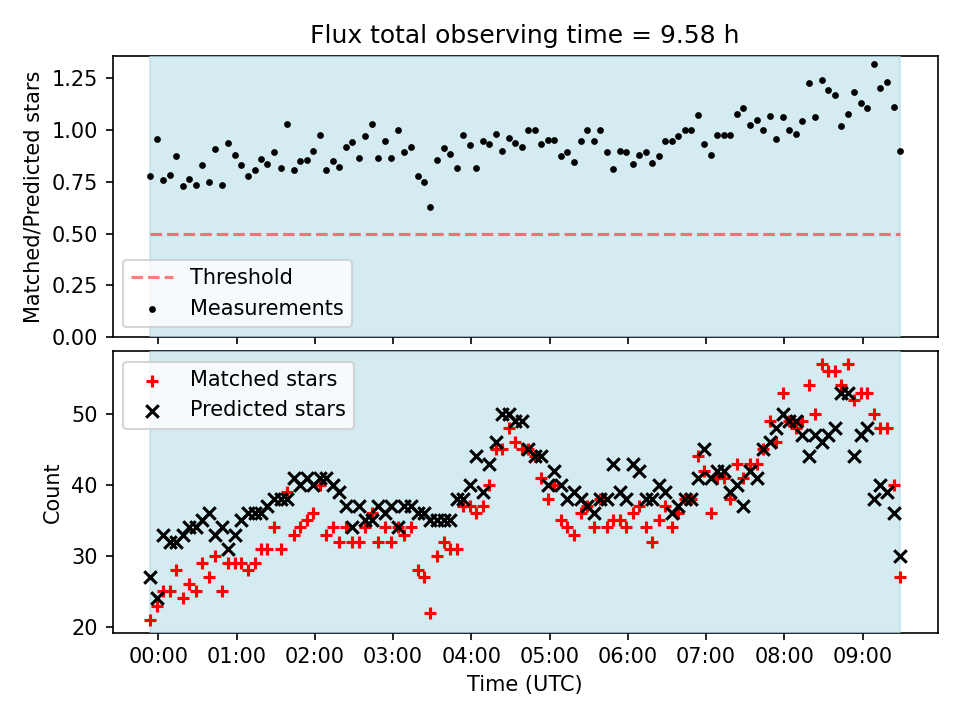 Flux total observing time = 9.58 h

Matched/Predicted stars

1.25
1.00
0.75
0.50
0.25
0.00

Threshold
Measurements

Matched stars
Predicted stars

Count

50
40
30
20

00:00
01:00
02:00
03:00
04:00
05:00
06:00
07:00
08:00
09:00

Time (UTC)